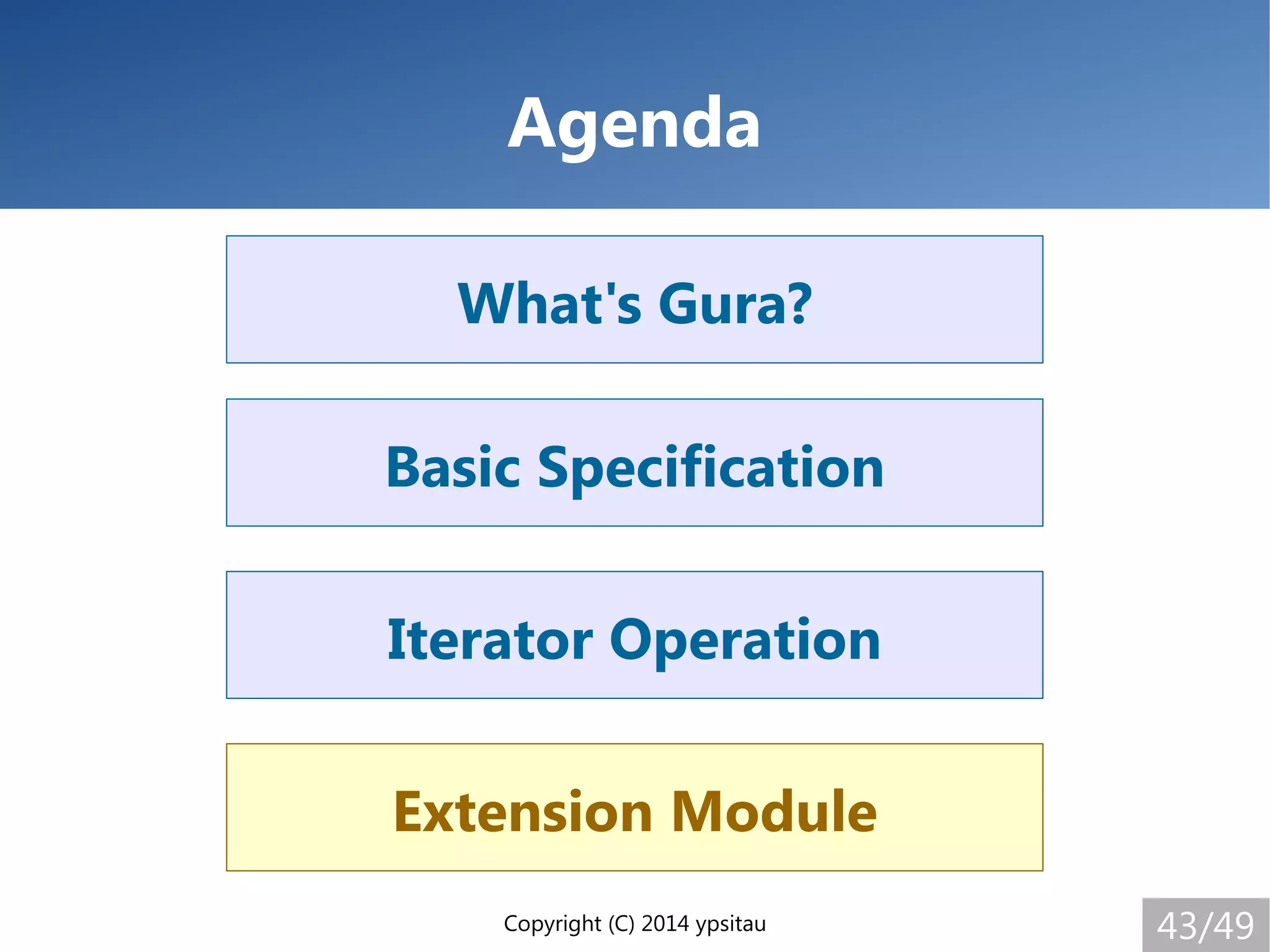 Agenda

What's Gura?

Basic Specification

Iterator Operation

Extension Module

Copyright (C) 2014 ypsitau

43/49